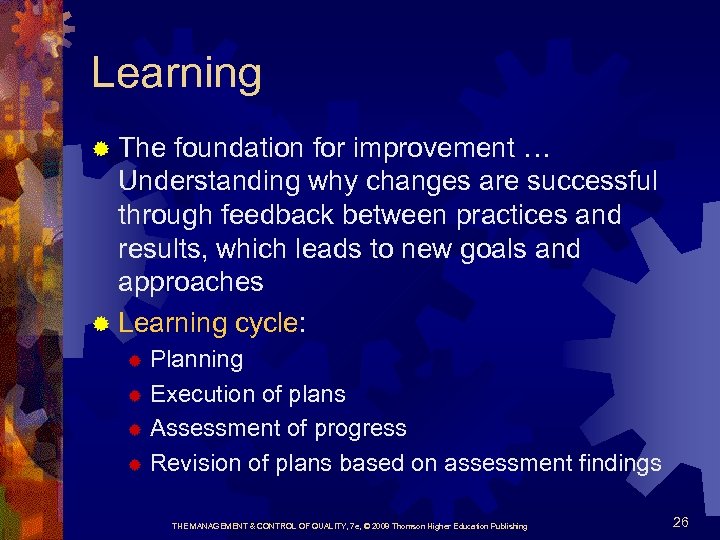 Learning

The foundation for improvement … Understanding why changes are successful through feedback between practices and results, which leads to new goals and approaches

Learning cycle:

Planning

Execution of plans

Assessment of progress

Revision of plans based on assessment findings

THE MANAGEMENT & CONTROL OF QUALITY, 7e, © 2008 Thomson Higher Education Publishing

26